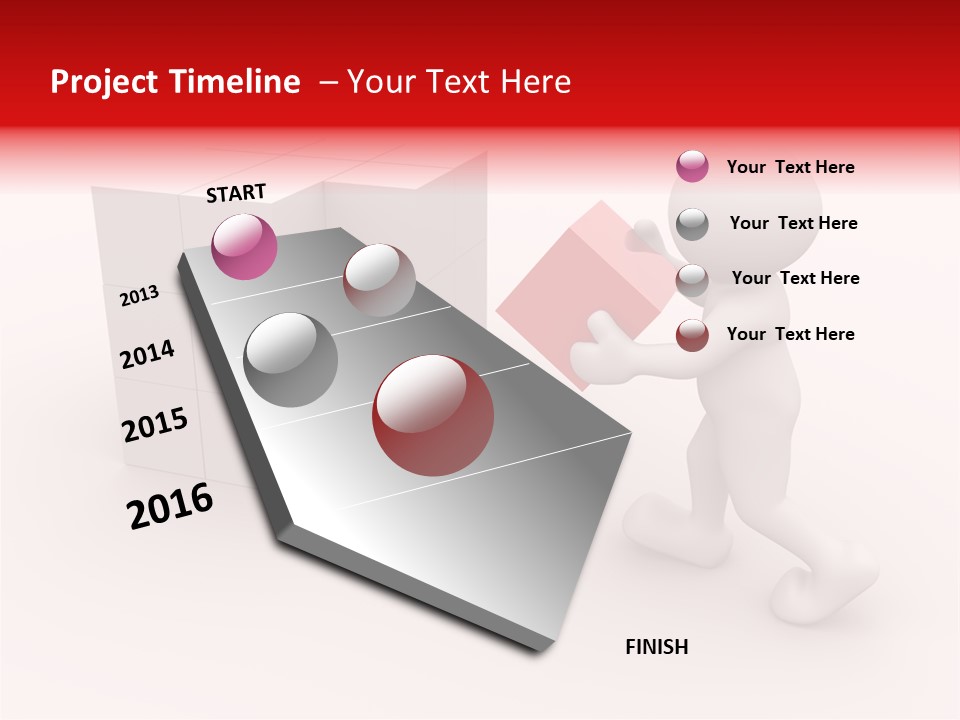 Project Timeline – Your Text Here

START

2013

2014

2015

2016

FINISH

Your Text Here

Your Text Here

Your Text Here

Your Text Here